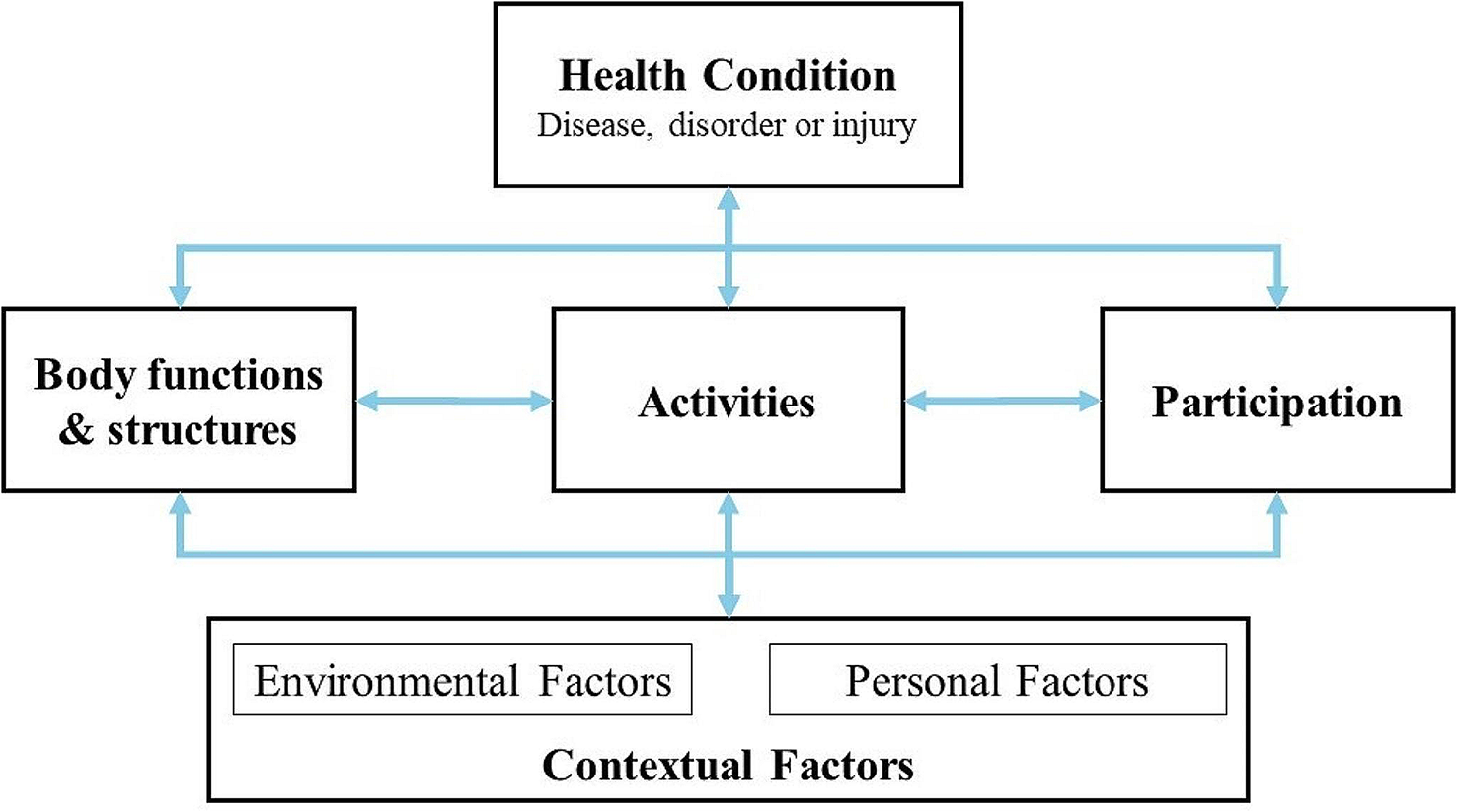 Health Condition
Disease, disorder or injury

Body functions & structures

Activities

Participation

Environmental Factors

Personal Factors

Contextual Factors